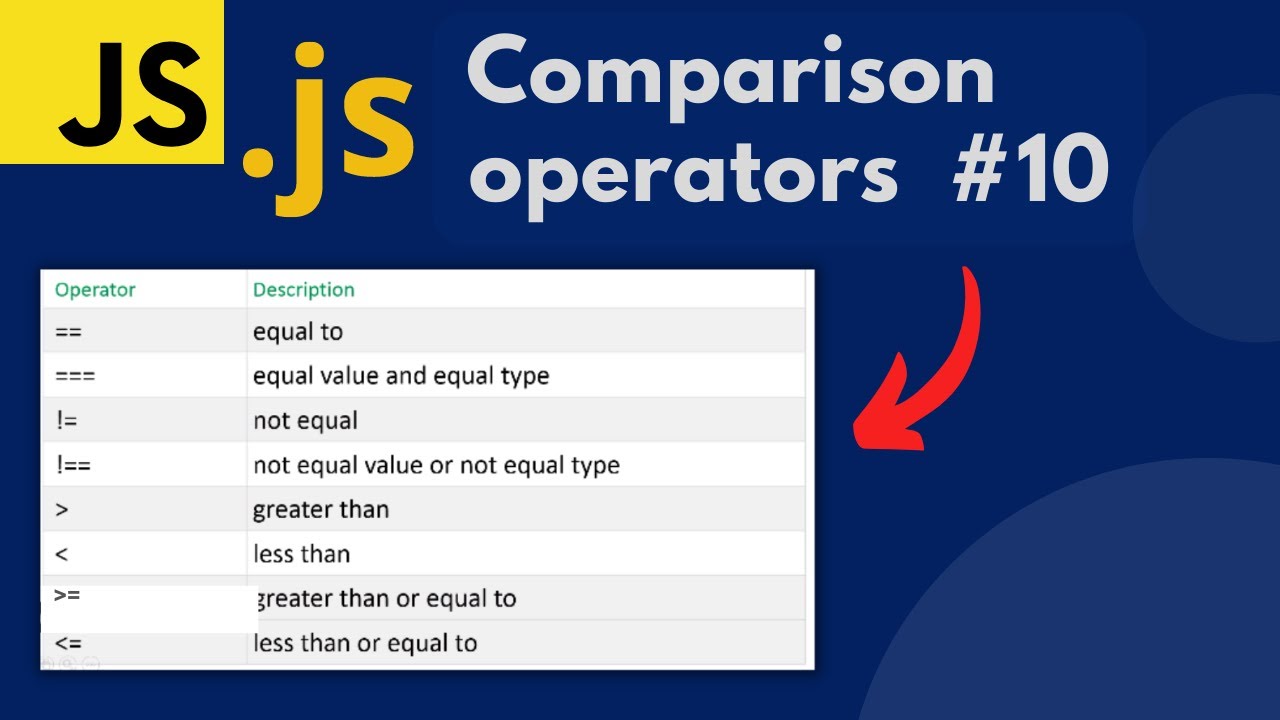 JS .js Comparison operators #10

| Operator | Description |
|---|---|
| == | equal to |
| === | equal value and equal type |
| != | not equal |
| !== | not equal value or not equal type |
| > | greater than |
| < | less than |
| >= | greater than or equal to |
| <= | less than or equal to |